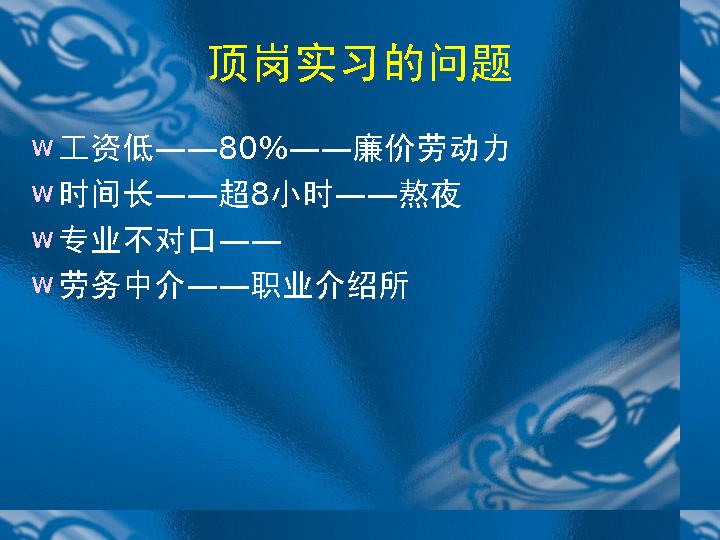 顶岗实习的问题

w 工资低——80%——廉价劳动力
w 时间长——超8小时——熬夜
w 专业不对口——
w 劳务中介——职业介绍所